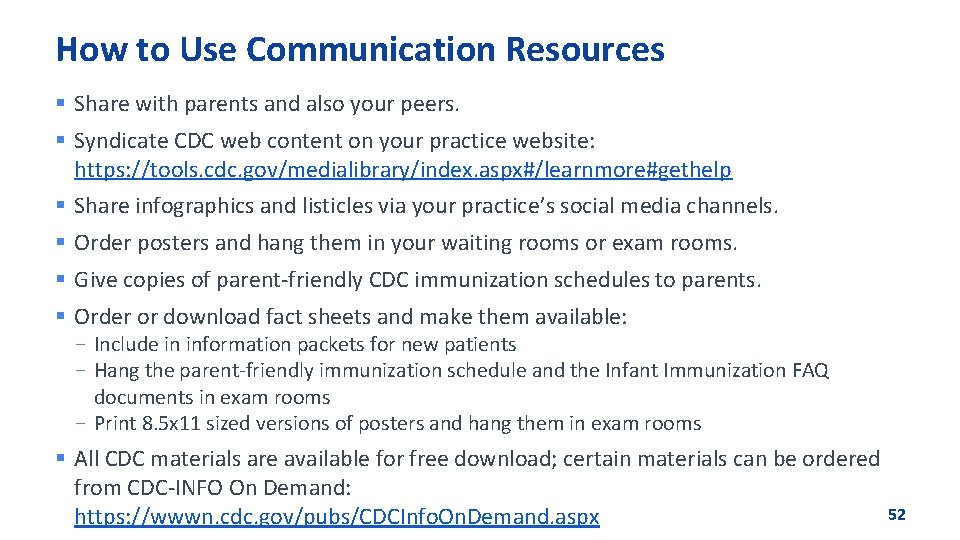 How to Use Communication Resources

▪ Share with parents and also your peers.

▪ Syndicate CDC web content on your practice website: https://tools.cdc.gov/medialibrary/index.aspx#/learnmore#gethelp

▪ Share infographics and listicles via your practice's social media channels.

▪ Order posters and hang them in your waiting rooms or exam rooms.

▪ Give copies of parent-friendly CDC immunization schedules to parents.

▪ Order or download fact sheets and make them available:
− Include in information packets for new patients
− Hang the parent-friendly immunization schedule and the Infant Immunization FAQ documents in exam rooms
− Print 8.5x11 sized versions of posters and hang them in exam rooms

▪ All CDC materials are available for free download; certain materials can be ordered from CDC-INFO On Demand: https://wwwn.cdc.gov/pubs/CDCInfoOnDemand.aspx

52